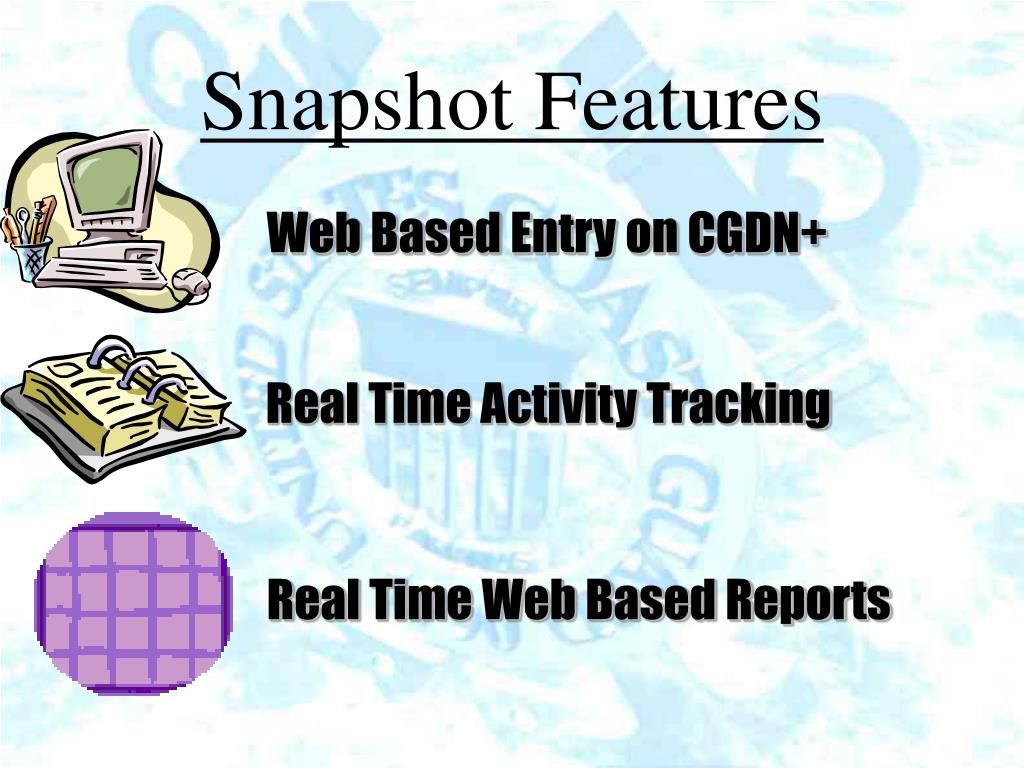 Snapshot Features

Web Based Entry on CGDN+

Real Time Activity Tracking

Real Time Web Based Reports